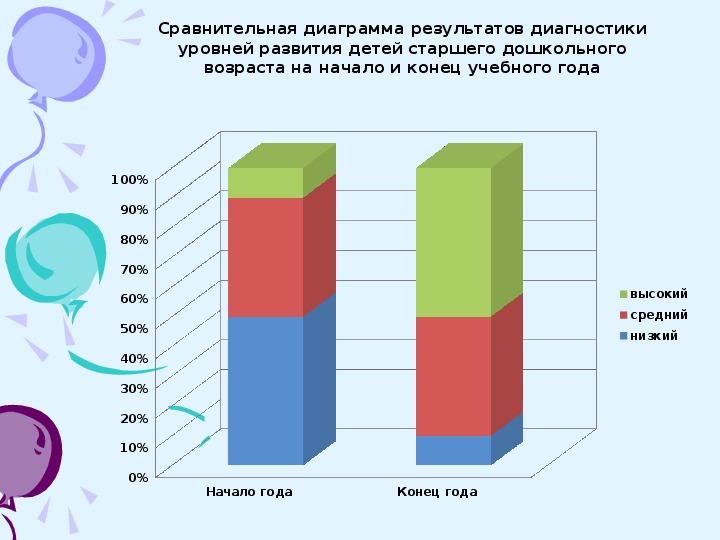 Сравнительная диаграмма результатов диагностики уровней развития детей старшего дошкольного возраста на начало и конец учебного года

100%
90%
80%
70%
60%
50%
40%
30%
20%
10%
0%

Начало года
Конец года

высокий
средний
низкий